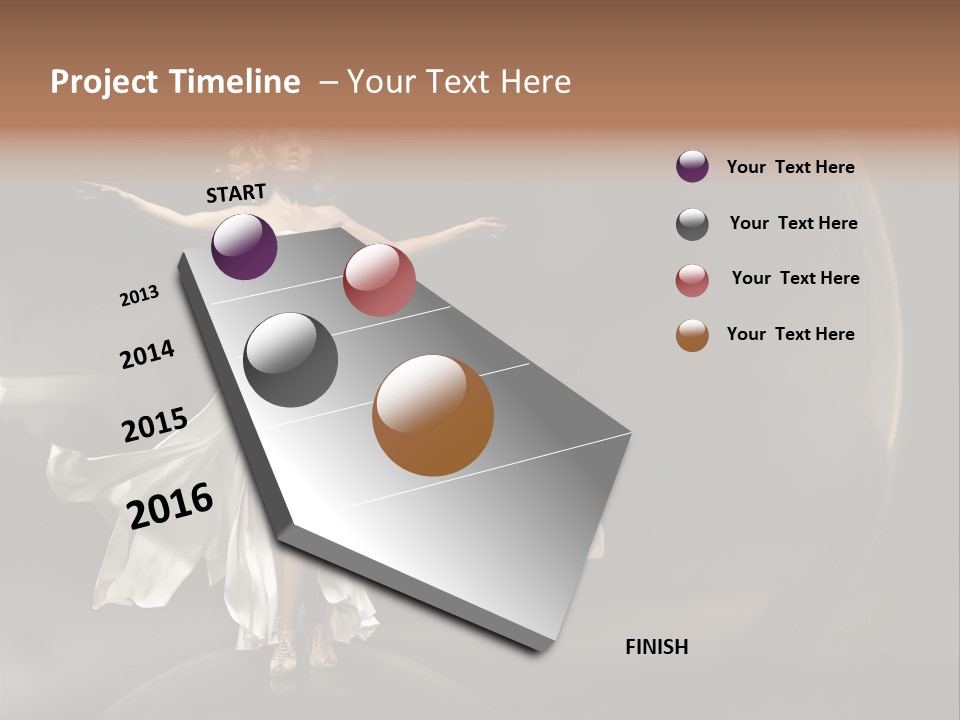 Project Timeline – Your Text Here

START

2013

2014

2015

2016

FINISH

Your Text Here

Your Text Here

Your Text Here

Your Text Here